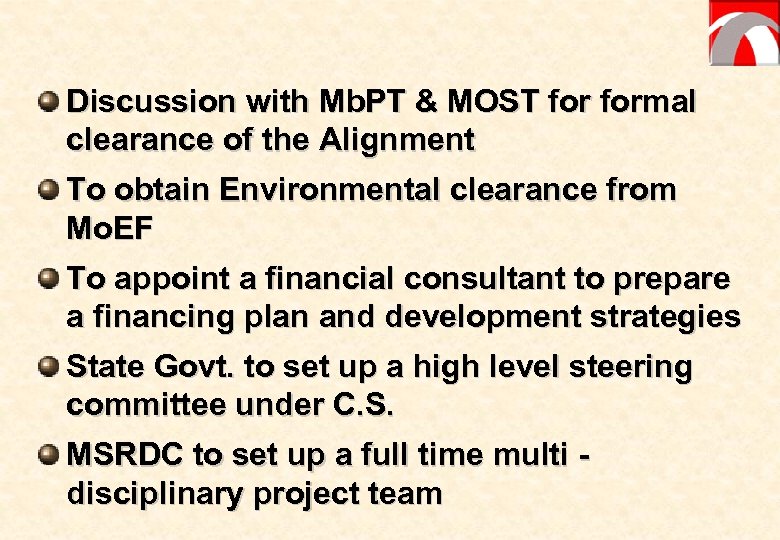 Discussion with MbPT & MOST for formal clearance of the Alignment

To obtain Environmental clearance from MoEF

To appoint a financial consultant to prepare a financing plan and development strategies

State Govt. to set up a high level steering committee under C.S.

MSRDC to set up a full time multi - disciplinary project team